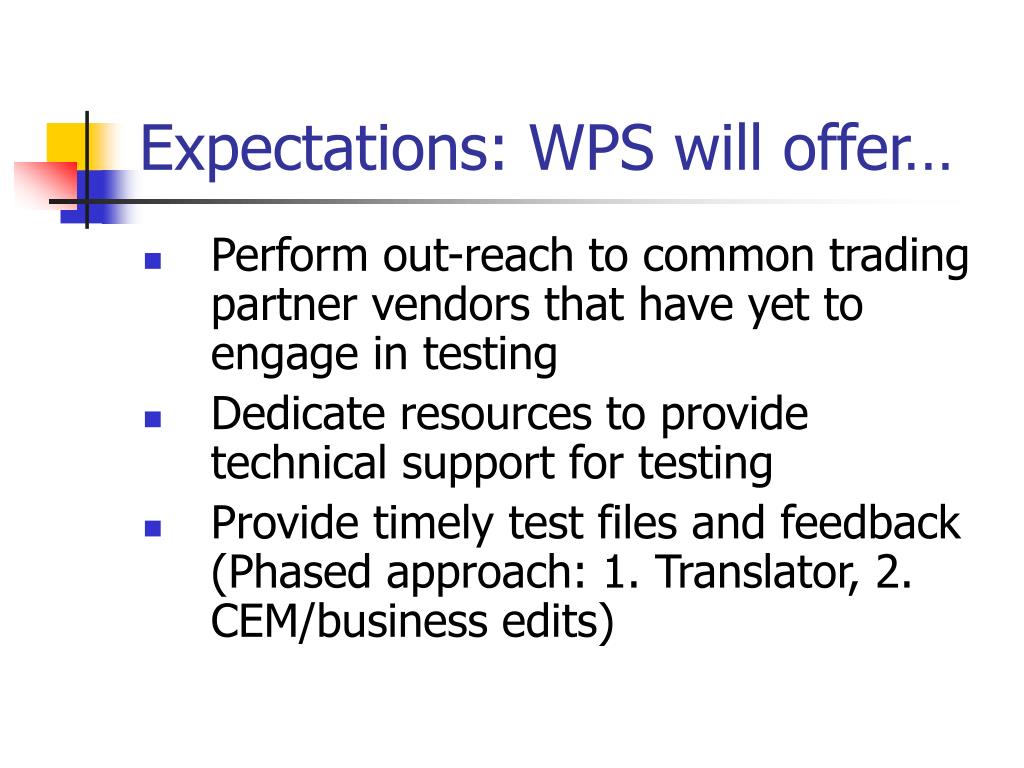 Expectations: WPS will offer…

- Perform out-reach to common trading partner vendors that have yet to engage in testing
- Dedicate resources to provide technical support for testing
- Provide timely test files and feedback (Phased approach: 1. Translator, 2. CEM/business edits)